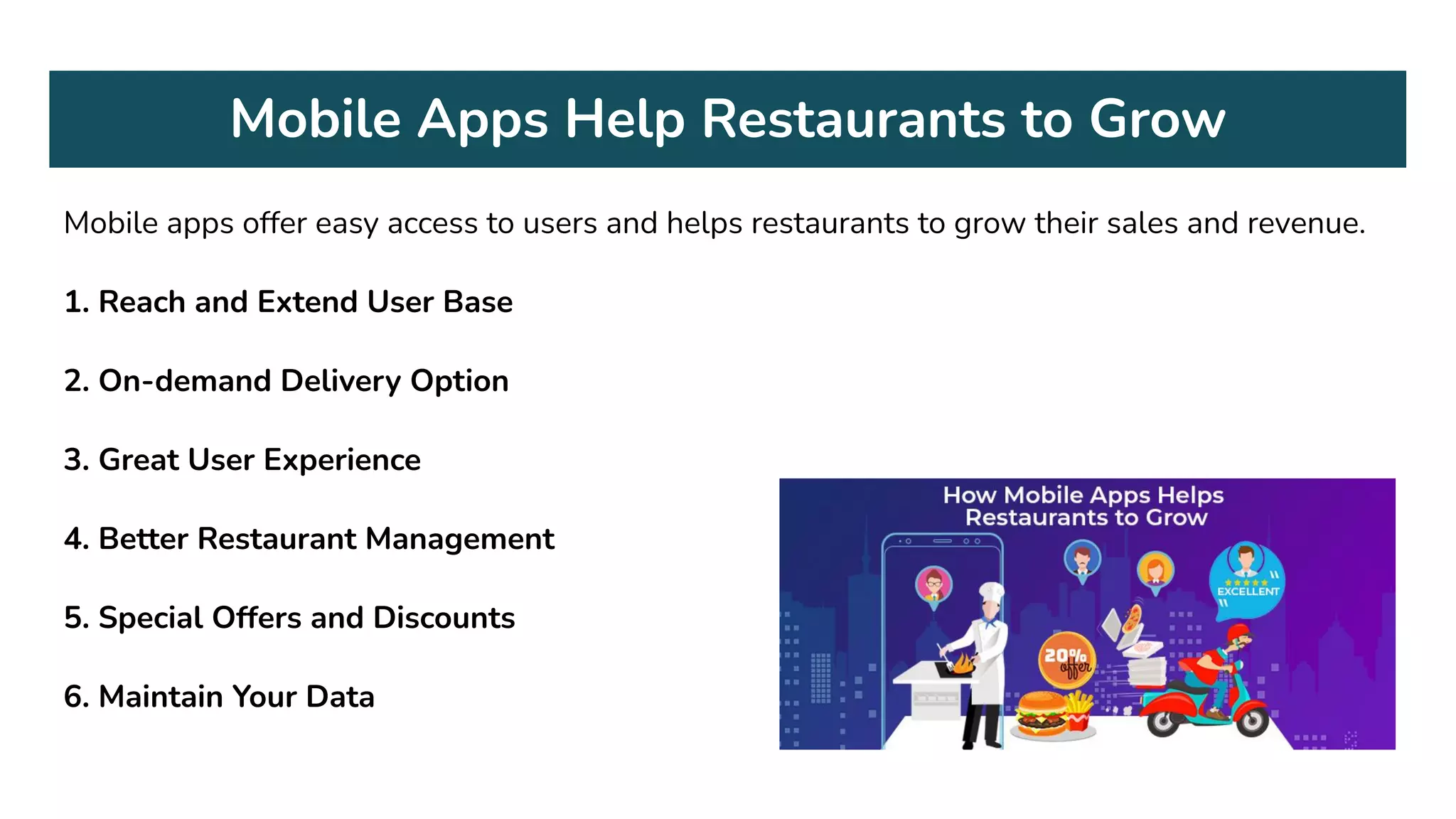 Mobile Apps Help Restaurants to Grow

Mobile apps offer easy access to users and helps restaurants to grow their sales and revenue.

1. Reach and Extend User Base

2. On-demand Delivery Option

3. Great User Experience

4. Better Restaurant Management

5. Special Offers and Discounts

6. Maintain Your Data

How Mobile Apps Helps Restaurants to Grow

EXCELLENT

20% offer